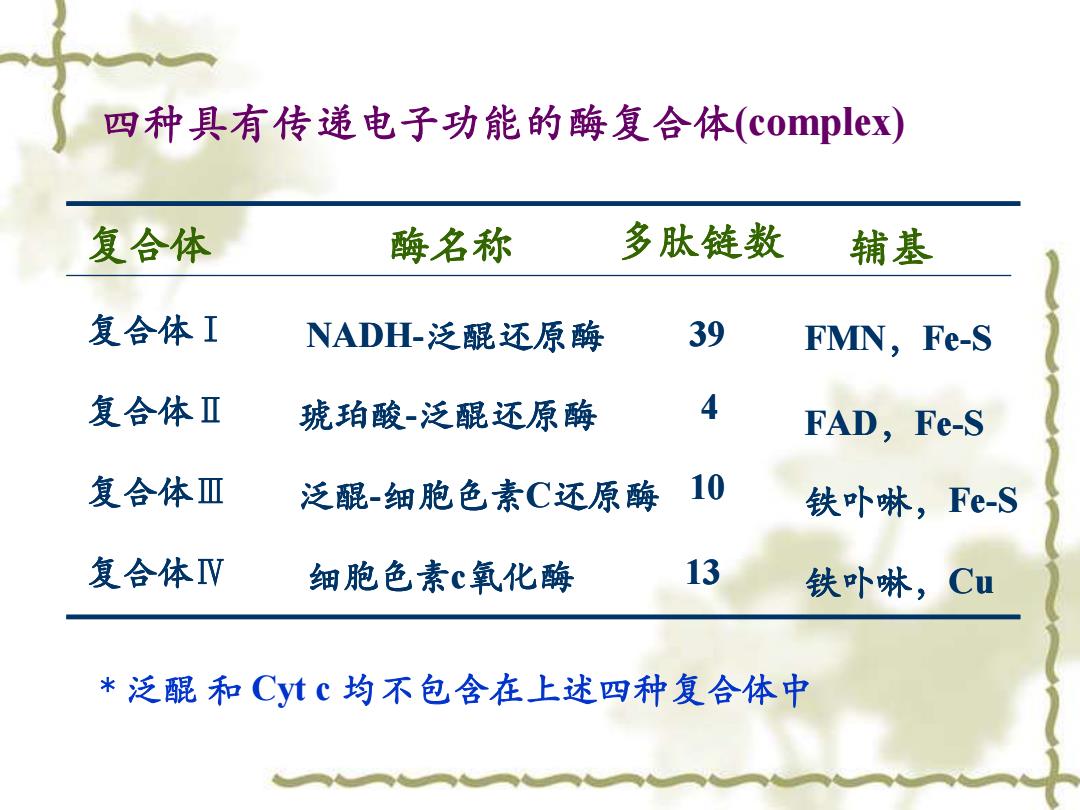 四种具有传递电子功能的酶复合体(complex)

| 复合体 | 酶名称 | 多肽链数 | 辅基 |
|---|---|---|---|
| 复合体Ⅰ | NADH-泛醌还原酶 | 39 | FMN，Fe-S |
| 复合体Ⅱ | 琥珀酸-泛醌还原酶 | 4 | FAD，Fe-S |
| 复合体Ⅲ | 泛醌-细胞色素C还原酶 | 10 | 铁卟啉，Fe-S |
| 复合体Ⅳ | 细胞色素c氧化酶 | 13 | 铁卟啉，Cu |

* 泛醌 和 Cyt c 均不包含在上述四种复合体中